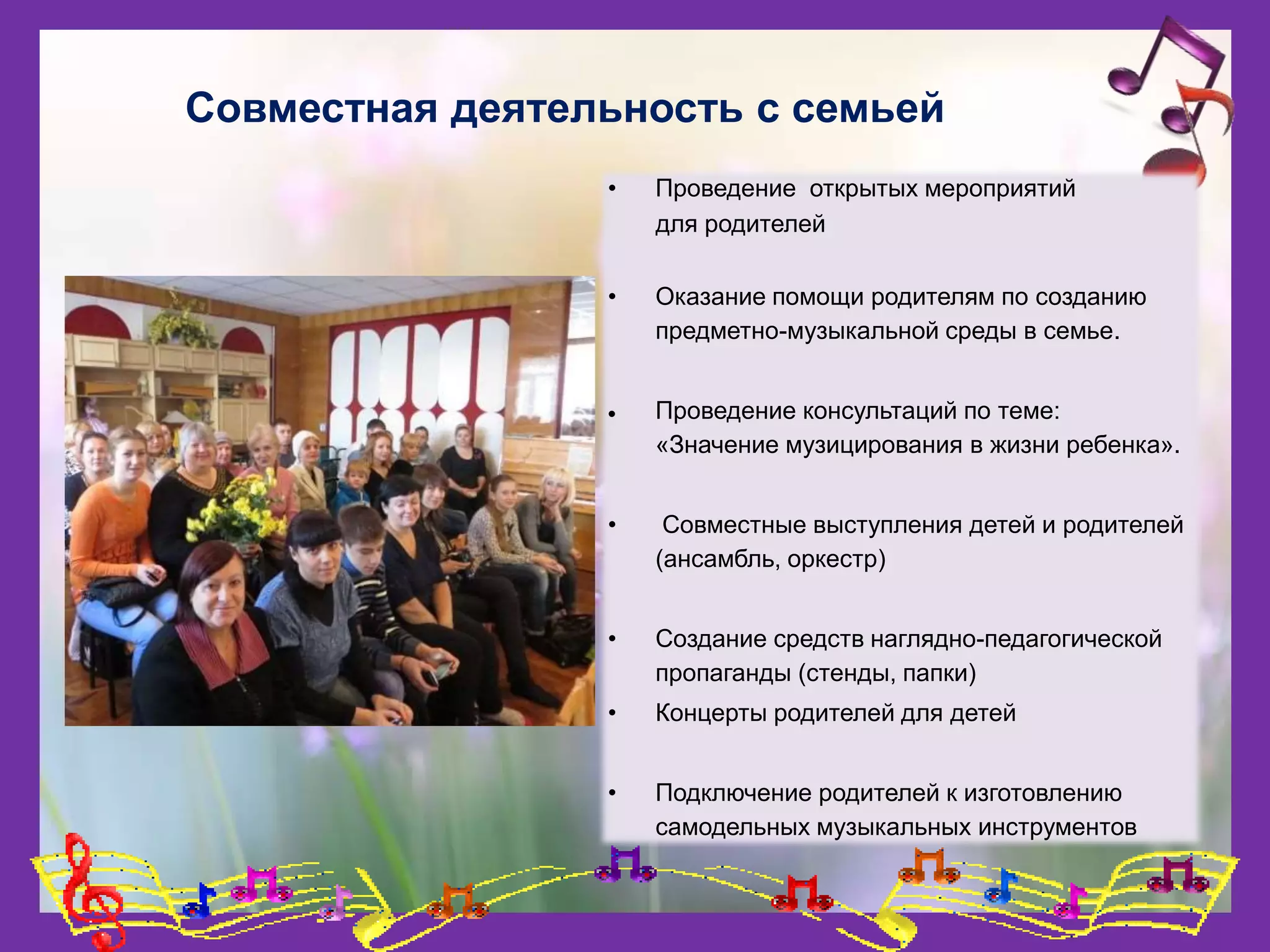 Совместная деятельность с семьей

• Проведение открытых мероприятий для родителей

• Оказание помощи родителям по созданию предметно-музыкальной среды в семье.

• Проведение консультаций по теме: «Значение музицирования в жизни ребенка».

• Совместные выступления детей и родителей (ансамбль, оркестр)

• Создание средств наглядно-педагогической пропаганды (стенды, папки)

• Концерты родителей для детей

• Подключение родителей к изготовлению самодельных музыкальных инструментов